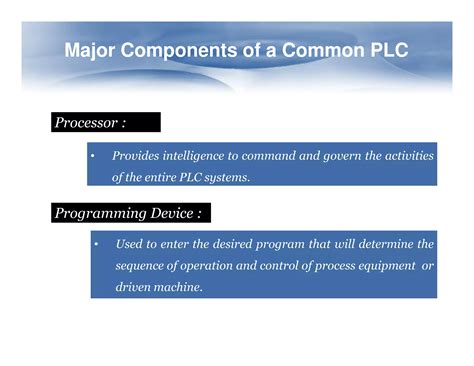 Major Components of a Common PLC

Processor :

• Provides intelligence to command and govern the activities of the entire PLC systems.

Programming Device :

• Used to enter the desired program that will determine the sequence of operation and control of process equipment or driven machine.